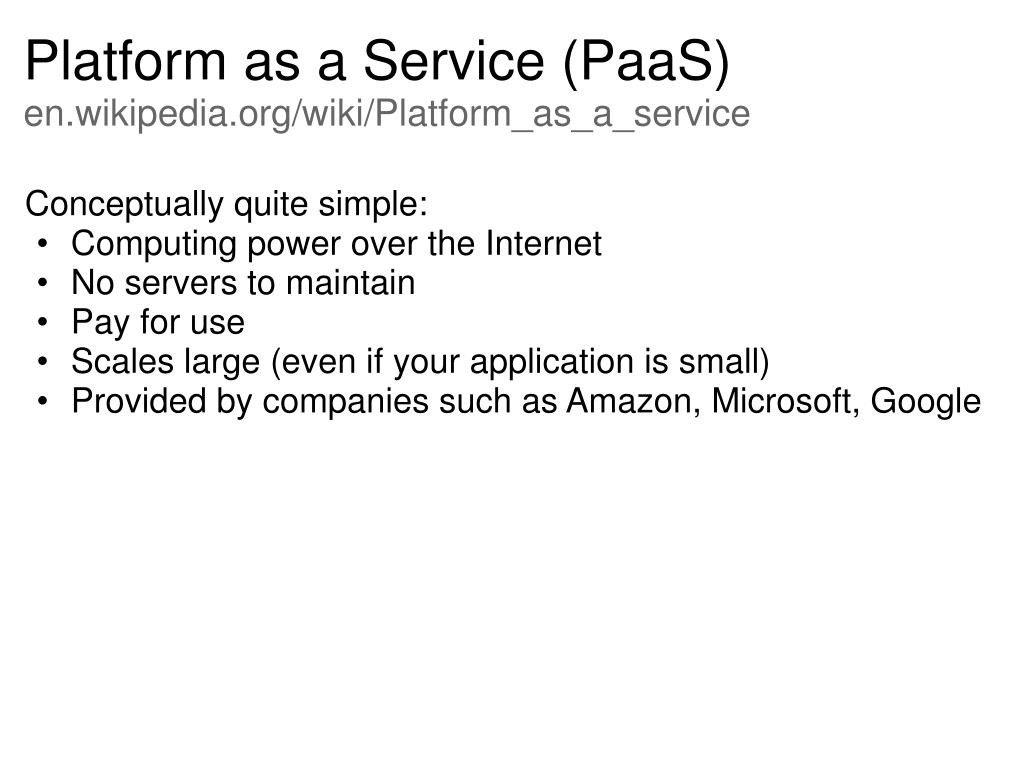 Platform as a Service (PaaS)
en.wikipedia.org/wiki/Platform_as_a_service

Conceptually quite simple:
• Computing power over the Internet
• No servers to maintain
• Pay for use
• Scales large (even if your application is small)
• Provided by companies such as Amazon, Microsoft, Google